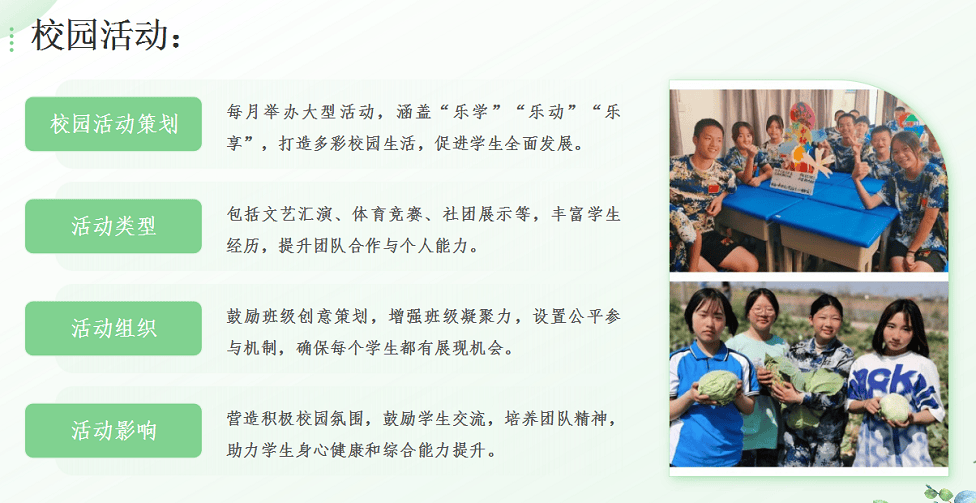 校园活动：

校园活动策划

每月举办大型活动，涵盖“乐学”“乐动”“乐享”，打造多彩校园生活，促进学生全面发展。

活动类型

包括文艺汇演、体育竞赛、社团展示等，丰富学生经历，提升团队合作与个人能力。

活动组织

鼓励班级创意策划，增强班级凝聚力，设置公平参与机制，确保每个学生都有展现机会。

活动影响

营造积极校园氛围，鼓励学生交流，培养团队精神，助力学生身心健康和综合能力提升。